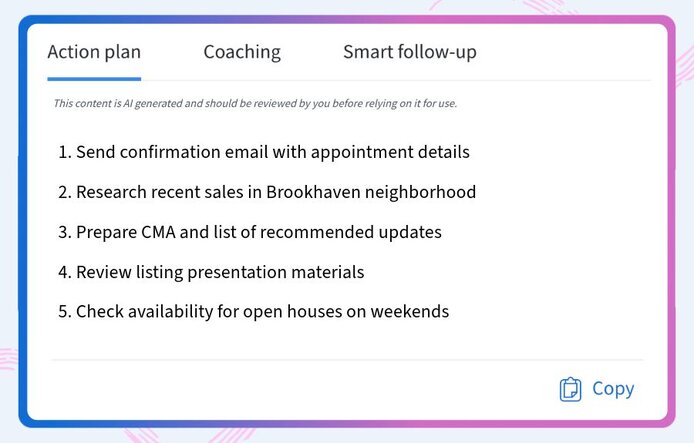 Action plan Coaching Smart follow-up

This content is AI generated and should be reviewed by you before relying on it for use.

1. Send confirmation email with appointment details
2. Research recent sales in Brookhaven neighborhood
3. Prepare CMA and list of recommended updates
4. Review listing presentation materials
5. Check availability for open houses on weekends

Copy